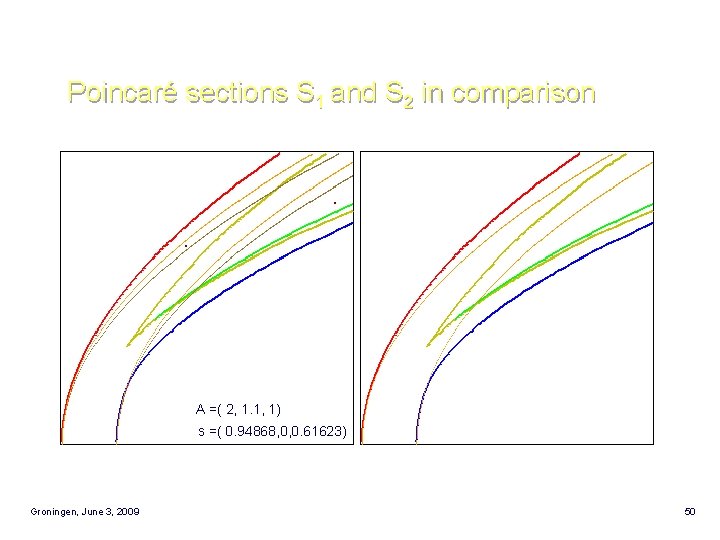 Poincaré sections $S_1$ and $S_2$ in comparison

A =( 2, 1.1, 1)
s =( 0.94868,0,0.61623)

Groningen, June 3, 2009

50